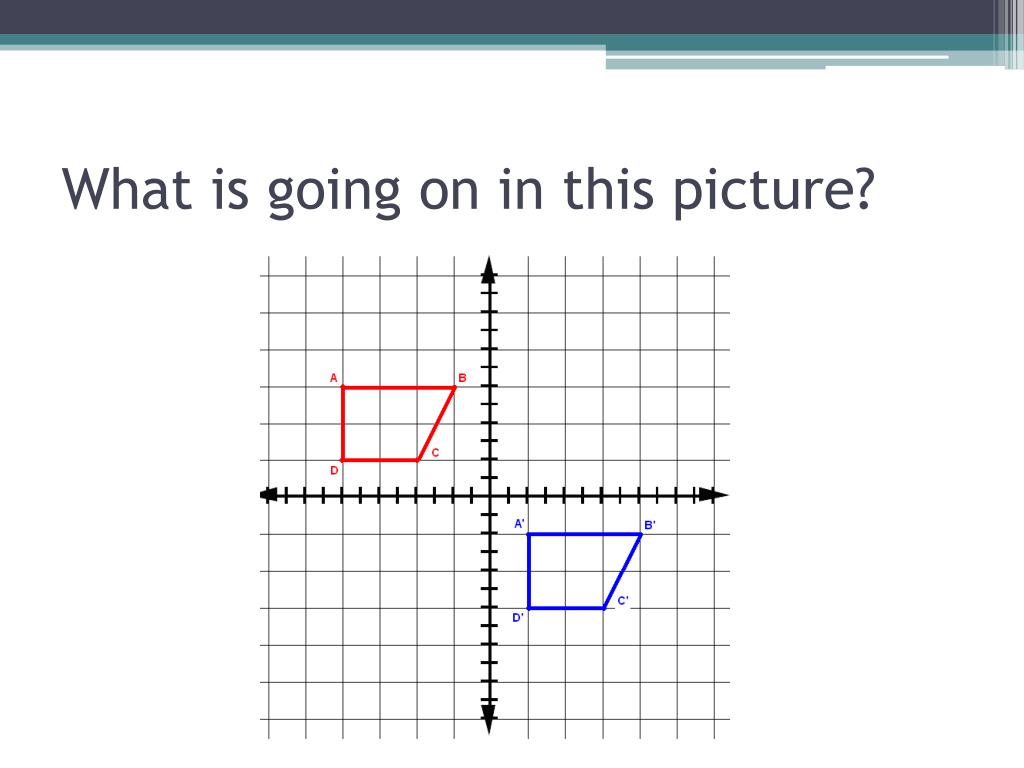 What is going on in this picture?

A B C D

A' B' C' D'